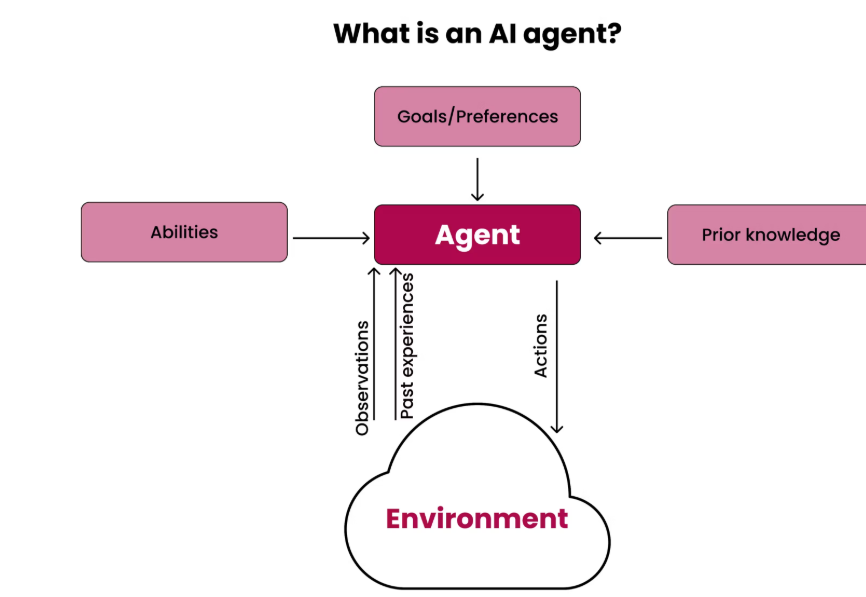 What is an AI agent?

Goals/Preferences

Abilities

Agent

Prior knowledge

Observations

Past experiences

Actions

Environment